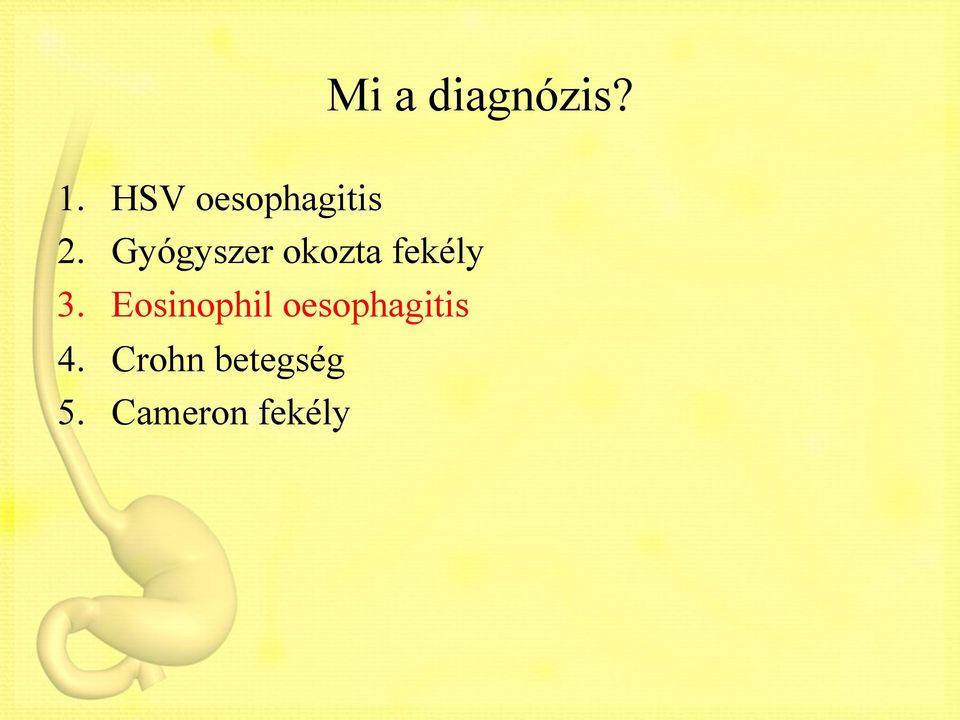 Mi a diagnózis?

1. HSV oesophagitis
2. Gyógyszer okozta fekély
3. Eosinophil oesophagitis
4. Crohn betegség
5. Cameron fekély